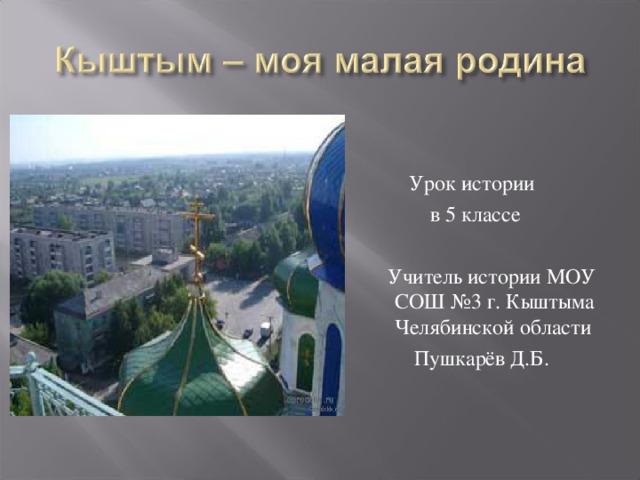 Кыштым – моя малая родина

Урок истории
в 5 классе

Учитель истории МОУ СОШ №3 г. Кыштыма Челябинской области
Пушкарёв Д.Б.